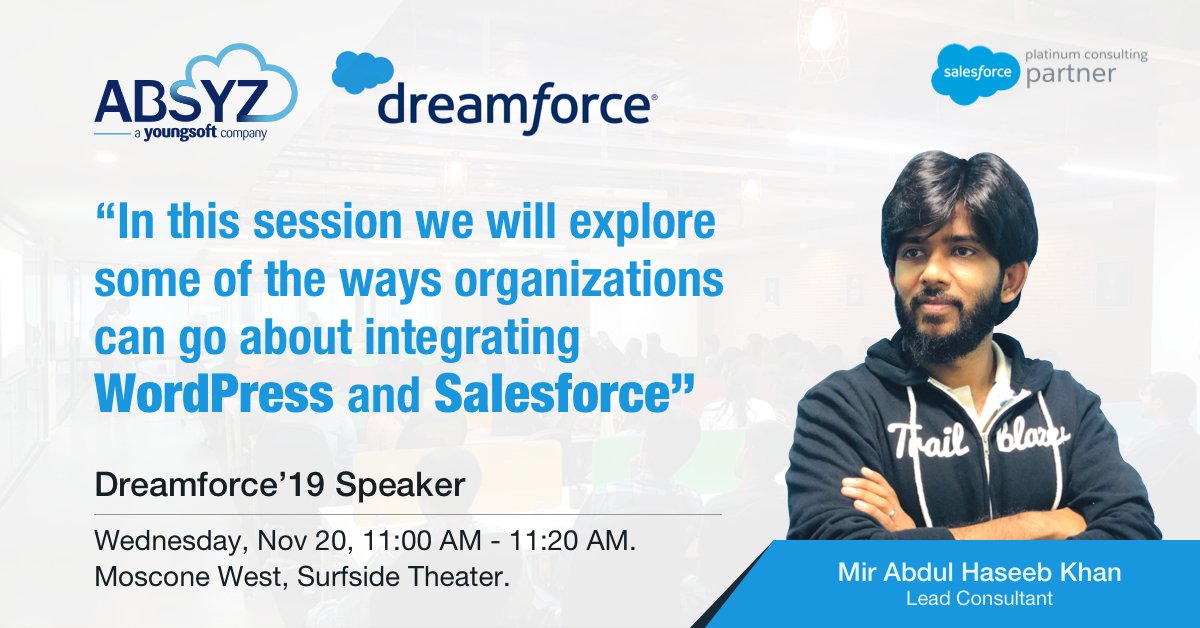 ABSYZ
a youngsoft company

dreamforce

salesforce platinum consulting partner

“In this session we will explore some of the ways organizations can go about integrating WordPress and Salesforce”

Dreamforce’19 Speaker

Wednesday, Nov 20, 11:00 AM - 11:20 AM.
Moscone West, Surfside Theater.

Trail Blazer

Mir Abdul Haseeb Khan
Lead Consultant